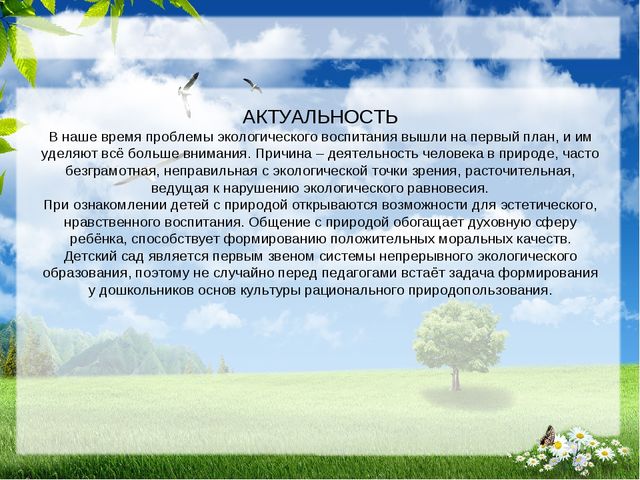 АКТУАЛЬНОСТЬ

В наше время проблемы экологического воспитания вышли на первый план, и им уделяют всё больше внимания. Причина – деятельность человека в природе, часто безграмотная, неправильная с экологической точки зрения, расточительная, ведущая к нарушению экологического равновесия.
При ознакомлении детей с природой открываются возможности для эстетического, нравственного воспитания. Общение с природой обогащает духовную сферу ребёнка, способствует формированию положительных моральных качеств.
Детский сад является первым звеном системы непрерывного экологического образования, поэтому не случайно перед педагогами встаёт задача формирования у дошкольников основ культуры рационального природопользования.